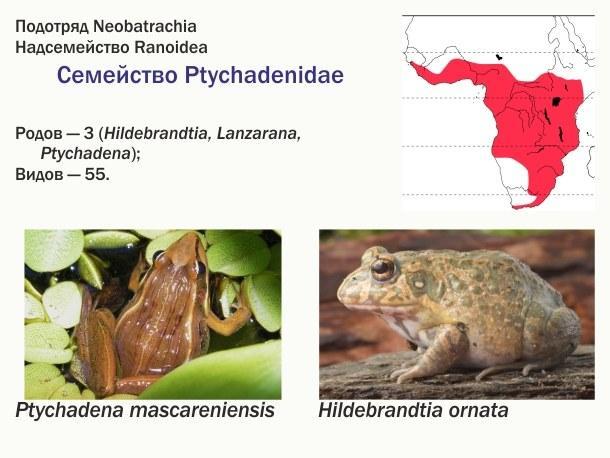 Подотряд Neobatrachia
Надсемейство Ranoidea

Семейство Ptychadenidae

Родов — 3 (Hildebrandtia, Lanzarana, Ptychadena);
Видов — 55.

Ptychadena mascareniensis

Hildebrandtia ornata